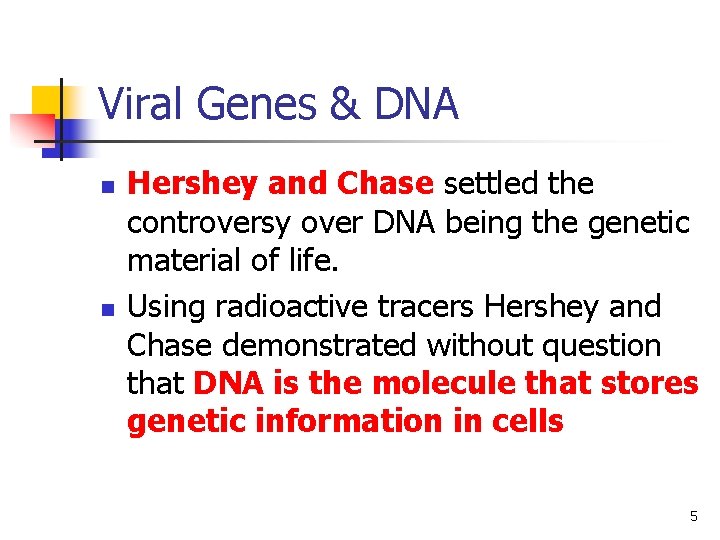 Viral Genes & DNA

Hershey and Chase settled the controversy over DNA being the genetic material of life.

Using radioactive tracers Hershey and Chase demonstrated without question that DNA is the molecule that stores genetic information in cells

5